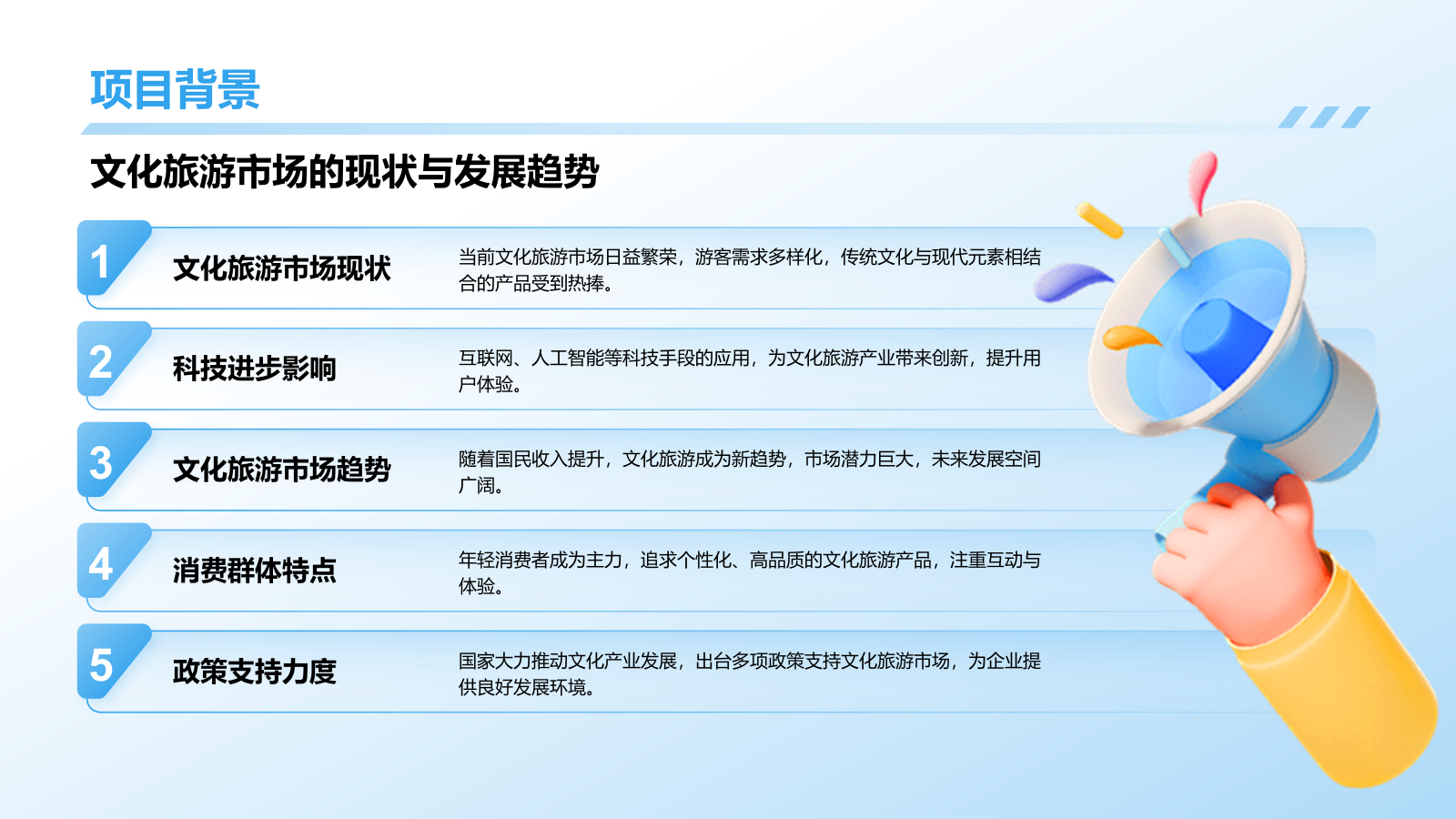 项目背景

文化旅游市场的现状与发展趋势

1 文化旅游市场现状
当前文化旅游市场日益繁荣，游客需求多样化，传统文化与现代元素相结合的产品受到热捧。

2 科技进步影响
互联网、人工智能等科技手段的应用，为文化旅游产业带来创新，提升用户体验。

3 文化旅游市场趋势
随着国民收入提升，文化旅游成为新趋势，市场潜力巨大，未来发展空间广阔。

4 消费群体特点
年轻消费者成为主力，追求个性化、高品质的文化旅游产品，注重互动与体验。

5 政策支持力度
国家大力推动文化产业发展，出台多项政策支持文化旅游市场，为企业提供良好发展环境。